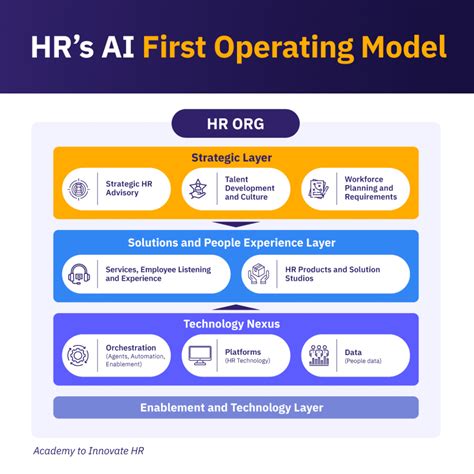 HR's AI First Operating Model

HR ORG

Strategic Layer

Strategic HR Advisory

Talent Development and Culture

Workforce Planning and Requirements

Solutions and People Experience Layer

Services, Employee Listening and Experience

HR Products and Solution Studios

Technology Nexus

Orchestration (Agents, Automation, Enablement)

Platforms (HR Technology)

Data (People data)

Enablement and Technology Layer

Academy to Innovate HR